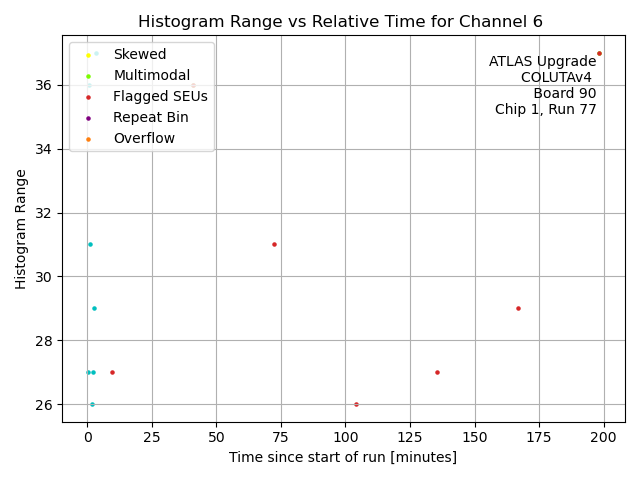 Histogram Range vs Relative Time for Channel 6

Skewed
Multimodal
Flagged SEUs
Repeat Bin
Overflow

ATLAS Upgrade
COLUTAv4
Board 90
Chip 1, Run 77

Histogram Range

36
34
32
30
28
26

0 25 50 75 100 125 150 175 200

Time since start of run [minutes]